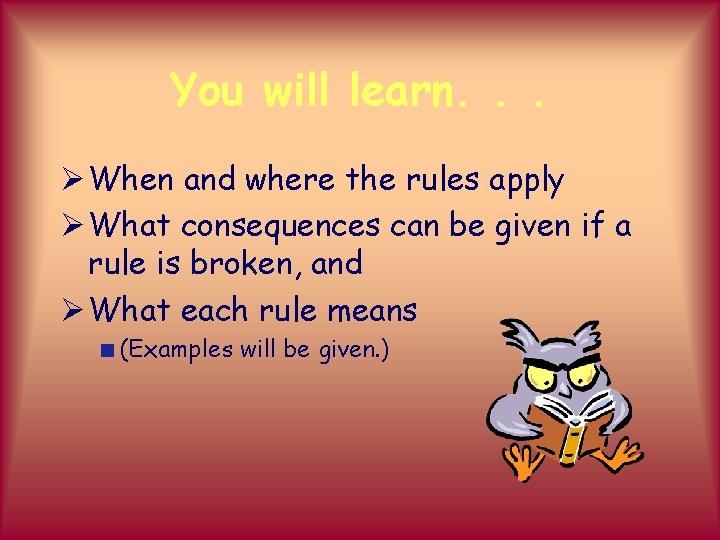 You will learn. . .

➢ When and where the rules apply

➢ What consequences can be given if a rule is broken, and

➢ What each rule means

■ (Examples will be given.)